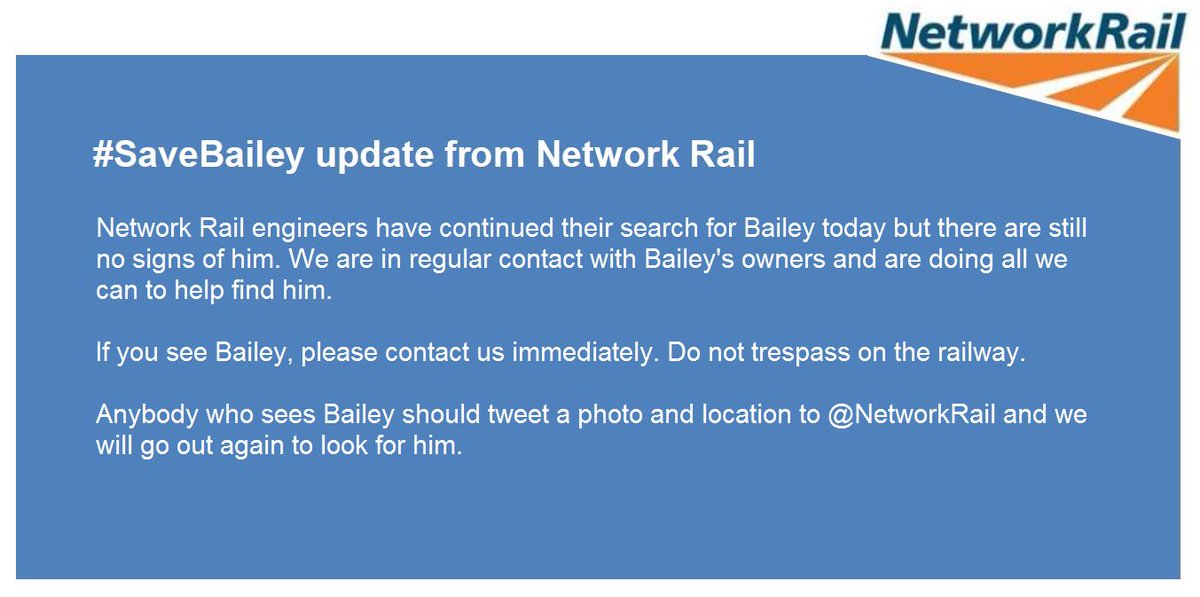 NetworkRail

#SaveBailey update from Network Rail

Network Rail engineers have continued their search for Bailey today but there are still no signs of him. We are in regular contact with Bailey's owners and are doing all we can to help find him.

If you see Bailey, please contact us immediately. Do not trespass on the railway.

Anybody who sees Bailey should tweet a photo and location to @NetworkRail and we will go out again to look for him.